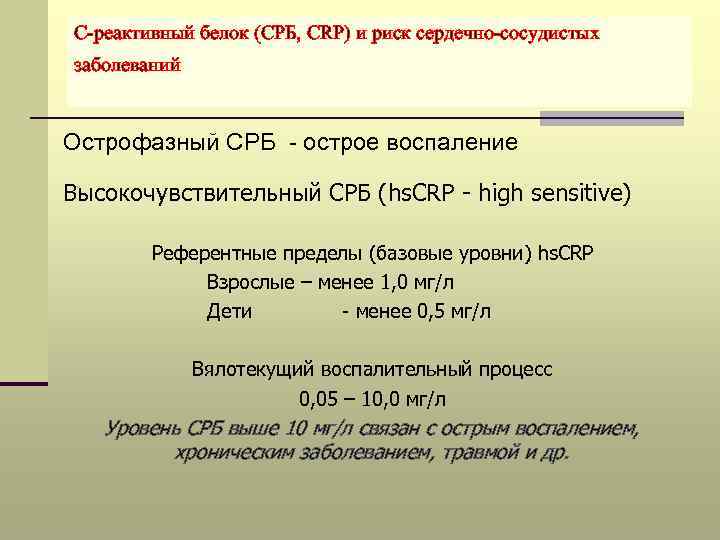 С-реактивный белок (СРБ, CRP) и риск сердечно-сосудистых заболеваний

Острофазный СРБ - острое воспаление

Высокочувствительный СРБ (hsCRP - high sensitive)

Референтные пределы (базовые уровни) hsCRP
Взрослые – менее 1,0 мг/л
Дети - менее 0,5 мг/л

Вялотекущий воспалительный процесс
0,05 – 10,0 мг/л
Уровень СРБ выше 10 мг/л связан с острым воспалением, хроническим заболеванием, травмой и др.